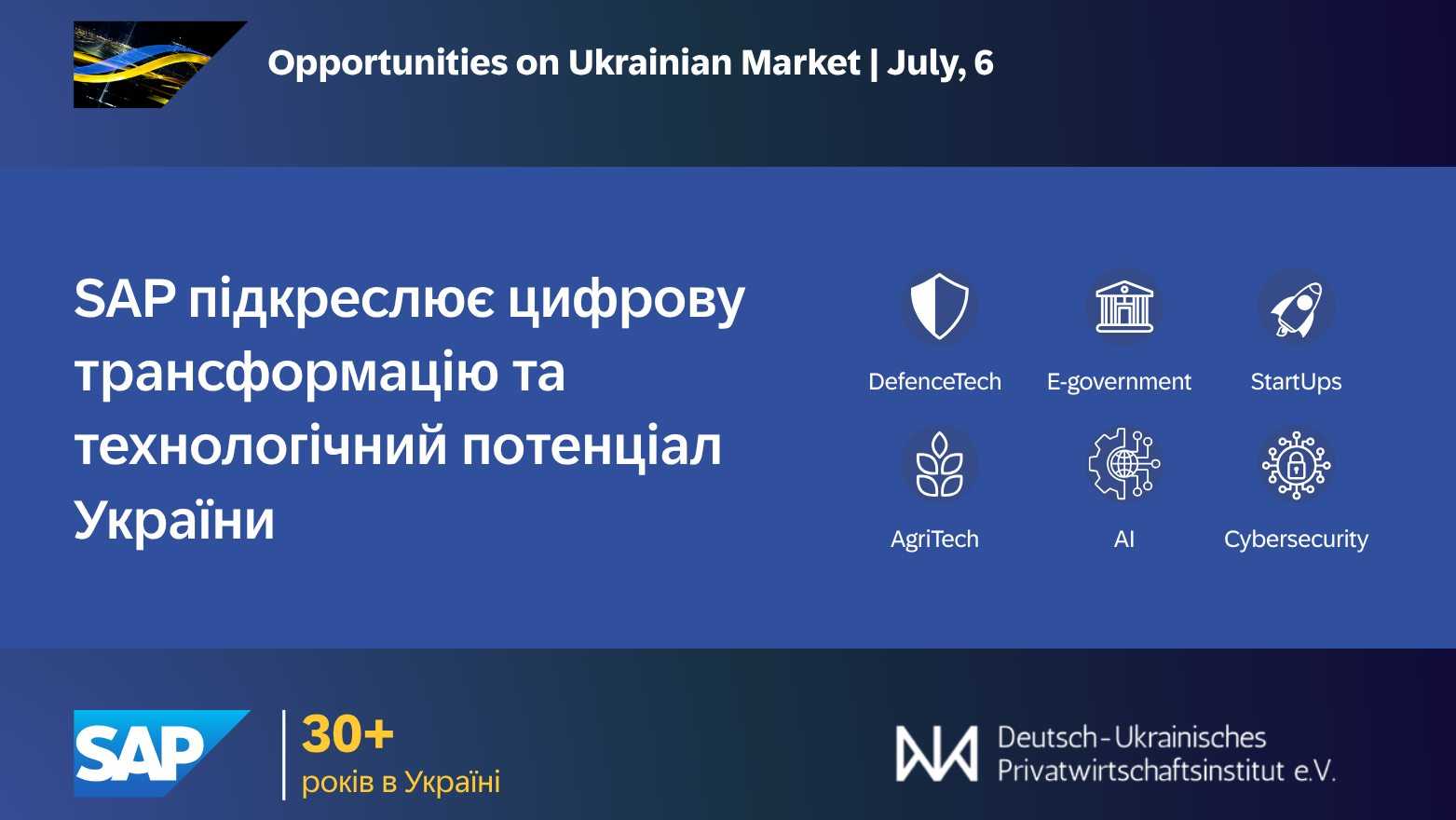 Opportunities on Ukrainian Market | July, 6

SAP підкреслює цифрову трансформацію та технологічний потенціал України

DefenceTech

E-government

StartUps

AgriTech

AI

Cybersecurity

SAP

30+
років в Україні

Deutsch-Ukrainisches
Privatwirtschaftsinstitut e.V.